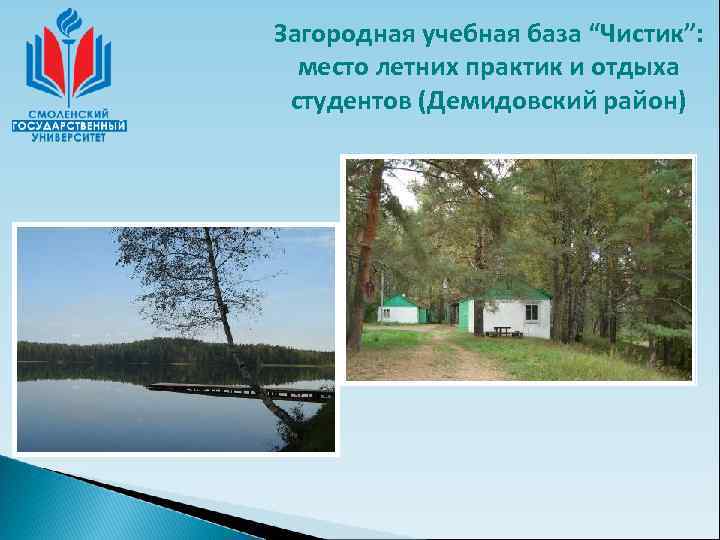 СМОЛЕНСКИЙ ГОСУДАРСТВЕННЫЙ УНИВЕРСИТЕТ

Загородная учебная база “Чистик”: место летних практик и отдыха студентов (Демидовский район)